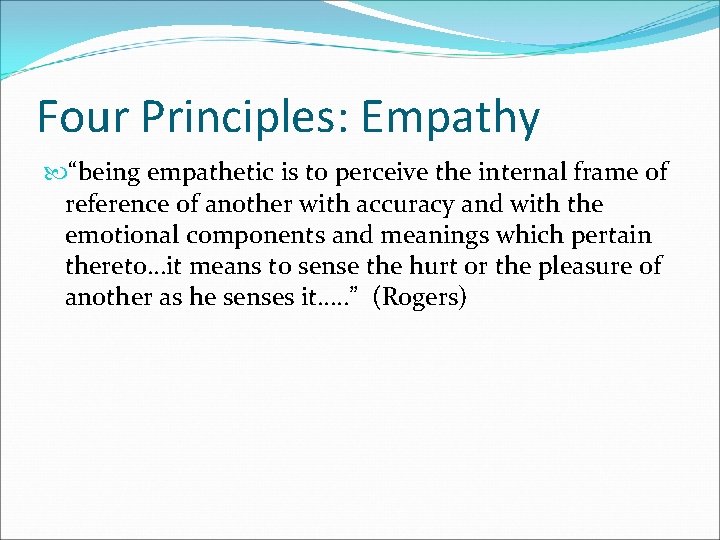 Four Principles: Empathy

“being empathetic is to perceive the internal frame of reference of another with accuracy and with the emotional components and meanings which pertain thereto…it means to sense the hurt or the pleasure of another as he senses it…..” (Rogers)